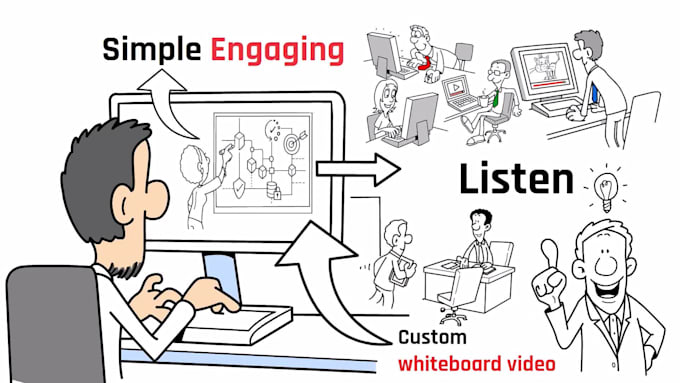 Simple Engaging

Listen

Custom
whiteboard video